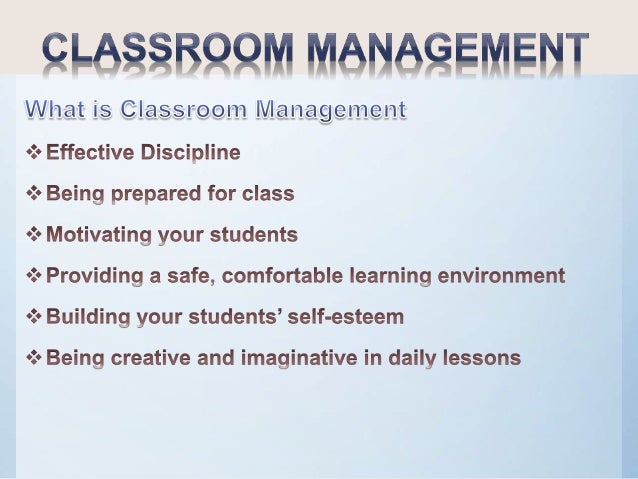 CLASSROOM MANAGEMENT

What is Classroom Management

❖ Effective Discipline

❖ Being prepared for class

❖ Motivating your students

❖ Providing a safe, comfortable learning environment

❖ Building your students' self-esteem

❖ Being creative and imaginative in daily lessons